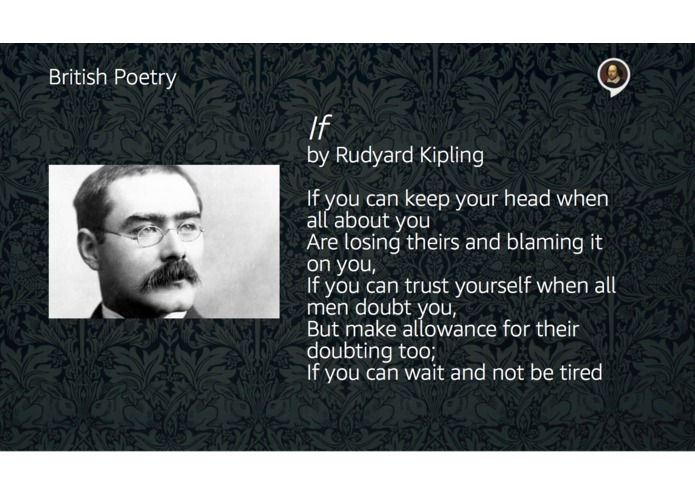 British Poetry

If
by Rudyard Kipling

If you can keep your head when all about you
Are losing theirs and blaming it on you,
If you can trust yourself when all men doubt you,
But make allowance for their doubting too;
If you can wait and not be tired